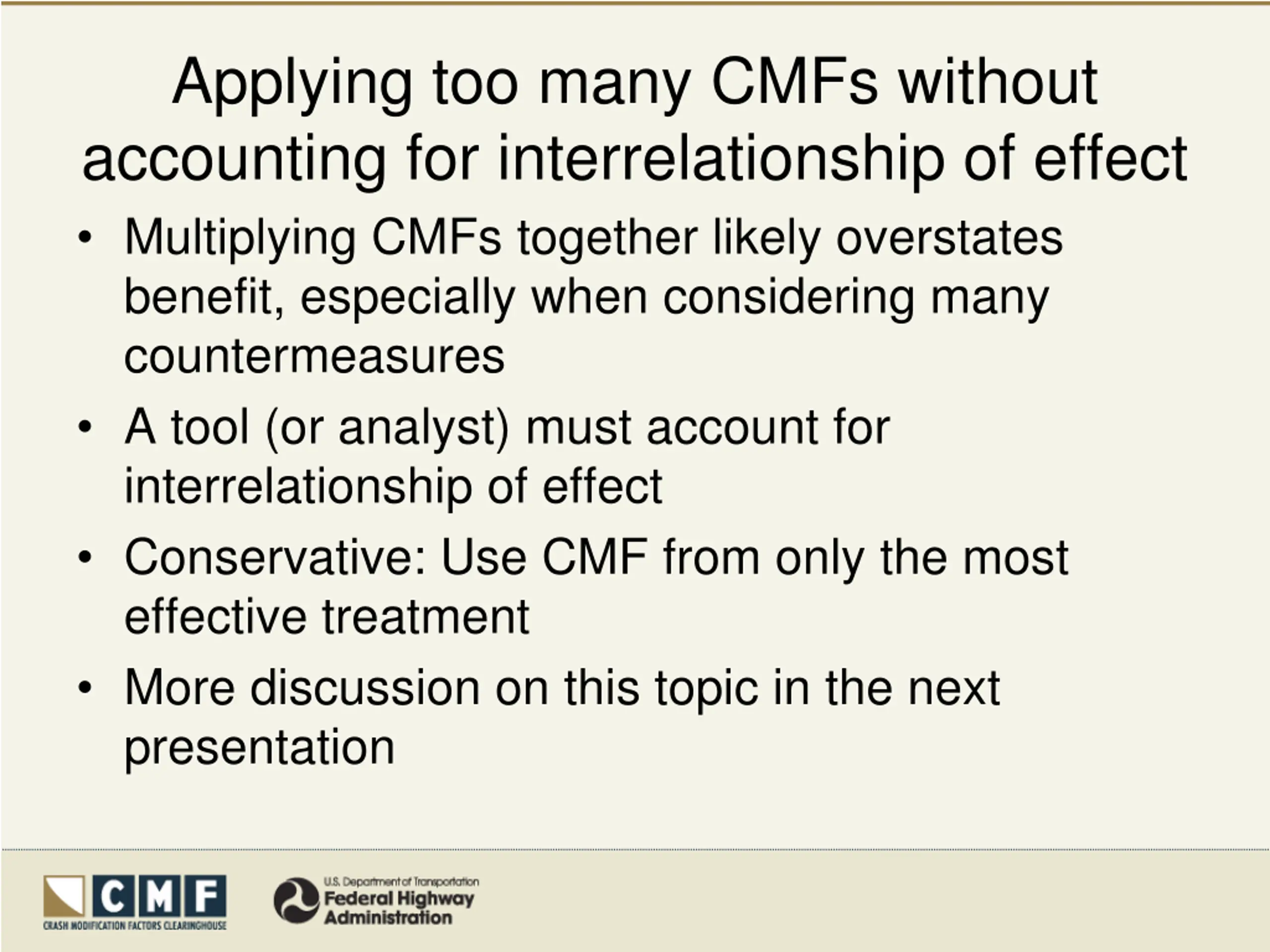 Applying too many CMFs without accounting for interrelationship of effect

• Multiplying CMFs together likely overstates benefit, especially when considering many countermeasures

• A tool (or analyst) must account for interrelationship of effect

• Conservative: Use CMF from only the most effective treatment

• More discussion on this topic in the next presentation

CMF
CRASH MODIFICATION FACTORS CLEARINGHOUSE

U.S. Department of Transportation
Federal Highway Administration